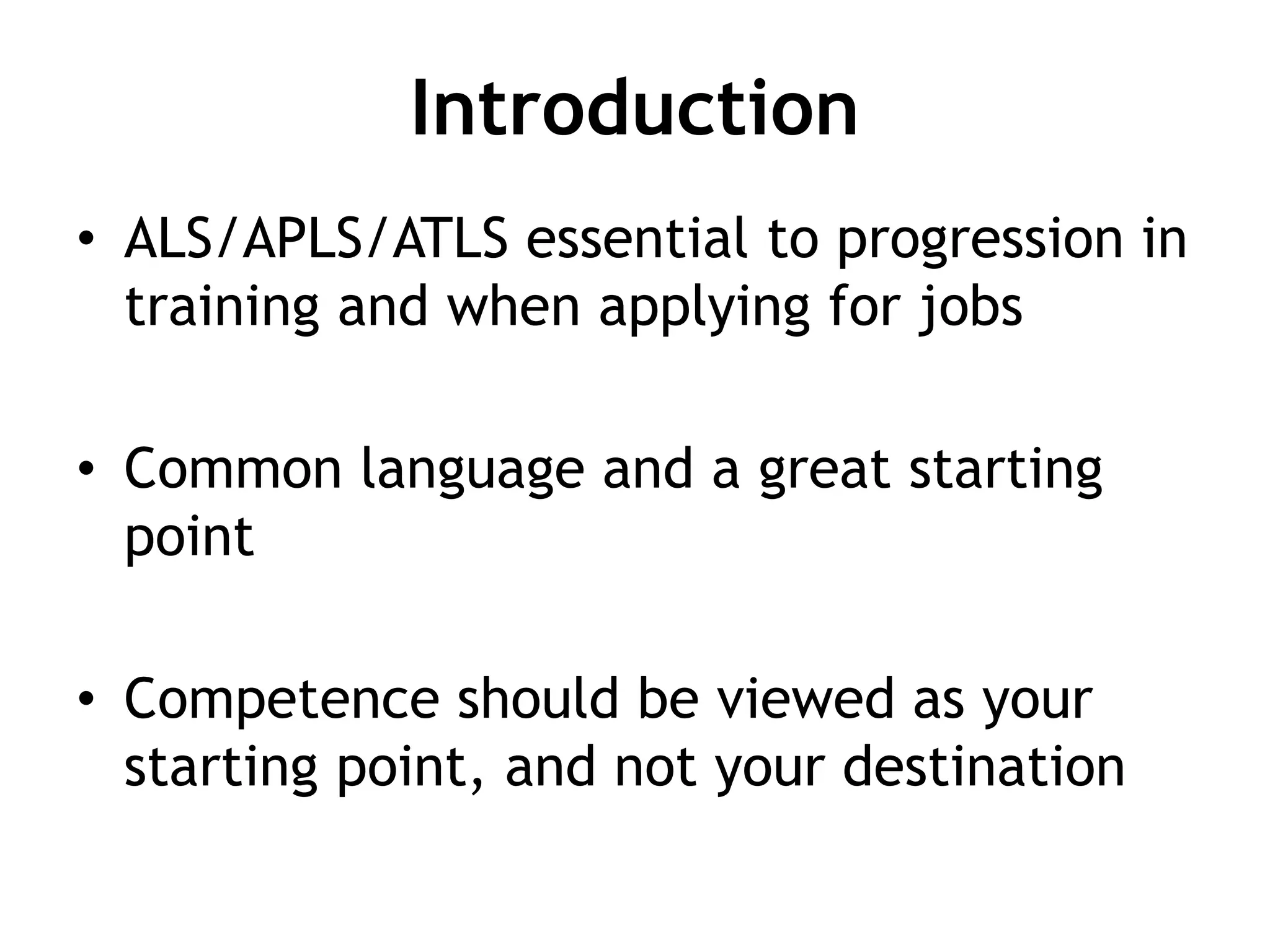 Introduction

• ALS/APLS/ATLS essential to progression in training and when applying for jobs

• Common language and a great starting point

• Competence should be viewed as your starting point, and not your destination